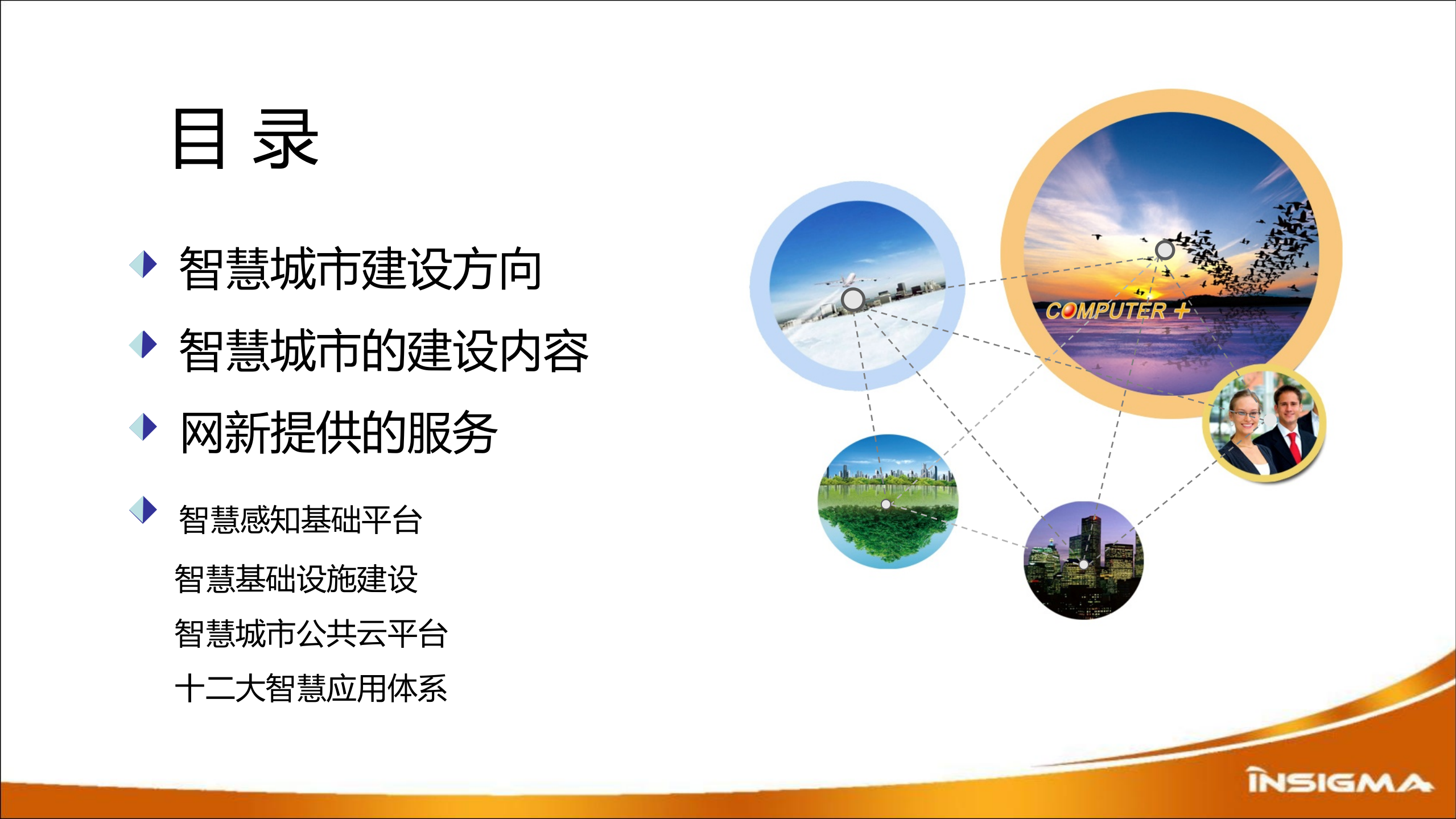 目 录

智慧城市建设方向

智慧城市的建设内容

网新提供的服务

智慧感知基础平台

智慧基础设施建设

智慧城市公共云平台

十二大智慧应用体系

COMPUTER +

INSIGMA